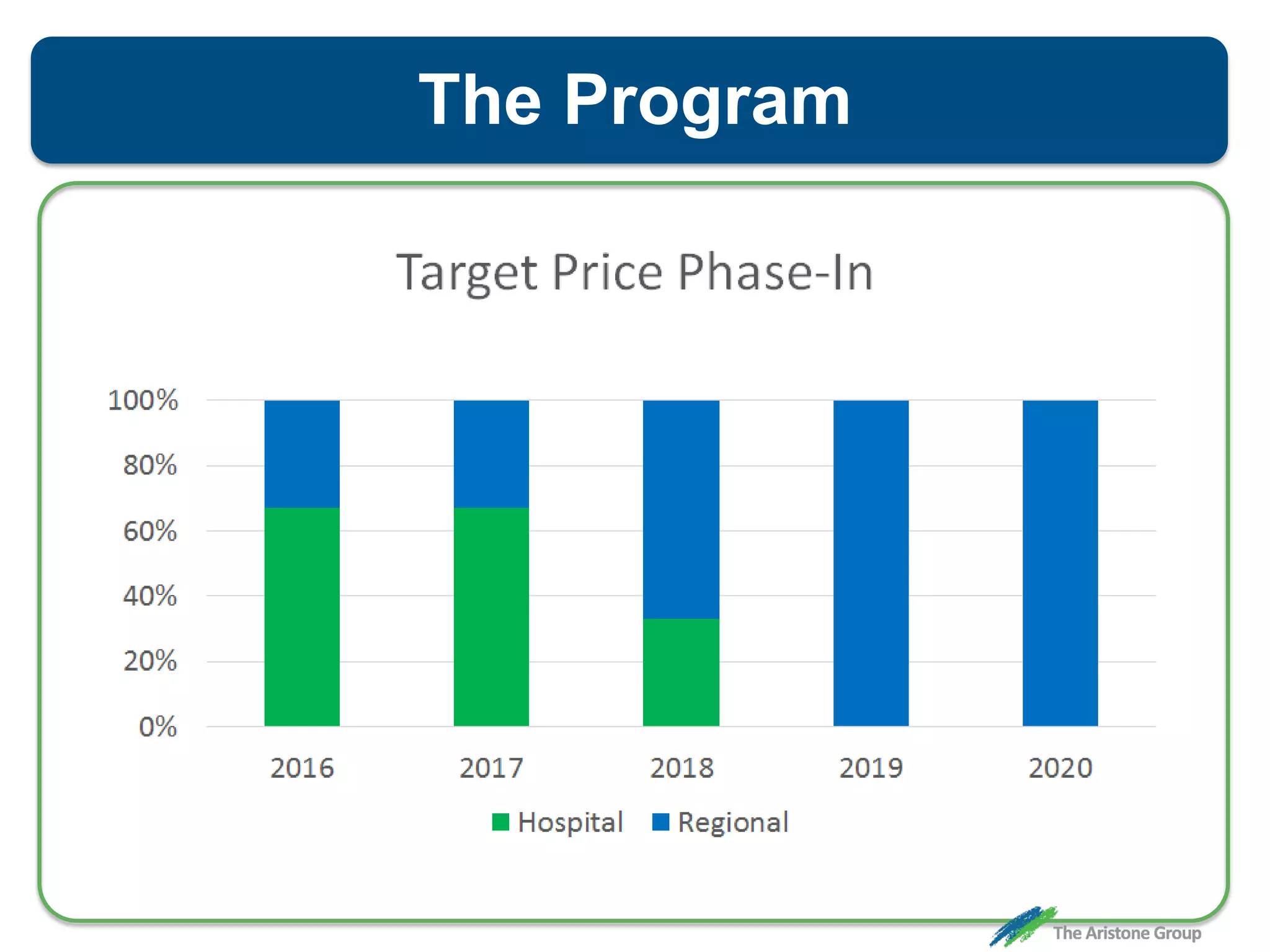 The Program

Target Price Phase-In

100%
80%
60%
40%
20%
0%

2016 2017 2018 2019 2020

Hospital Regional

The Aristone Group